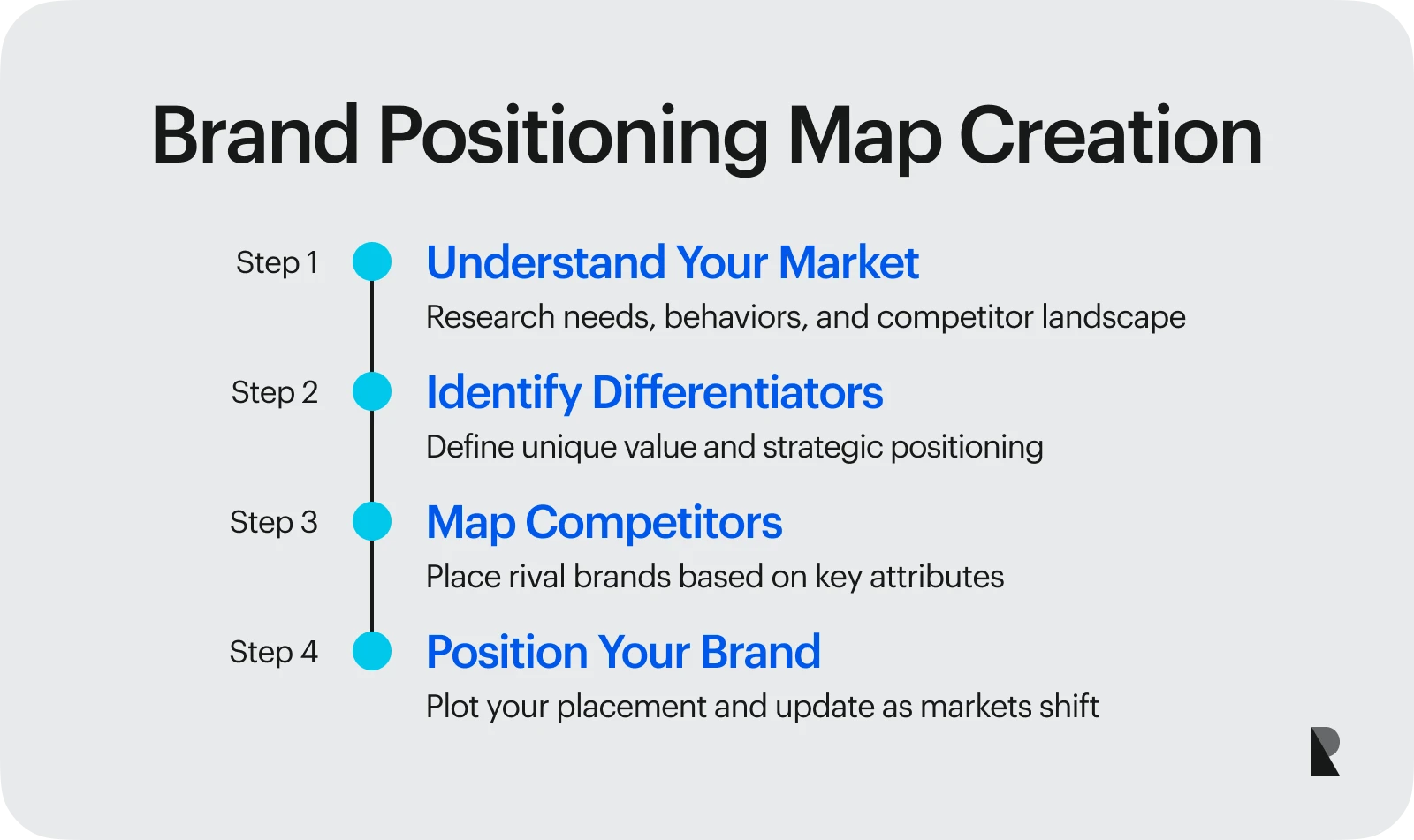 Brand Positioning Map Creation

Step 1
Understand Your Market
Research needs, behaviors, and competitor landscape

Step 2
Identify Differentiators
Define unique value and strategic positioning

Step 3
Map Competitors
Place rival brands based on key attributes

Step 4
Position Your Brand
Plot your placement and update as markets shift